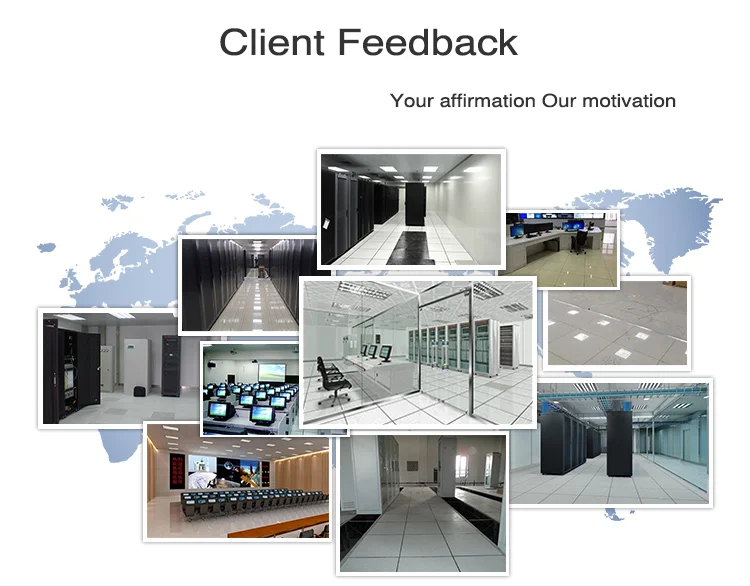 Client Feedback

Your affirmation Our motivation